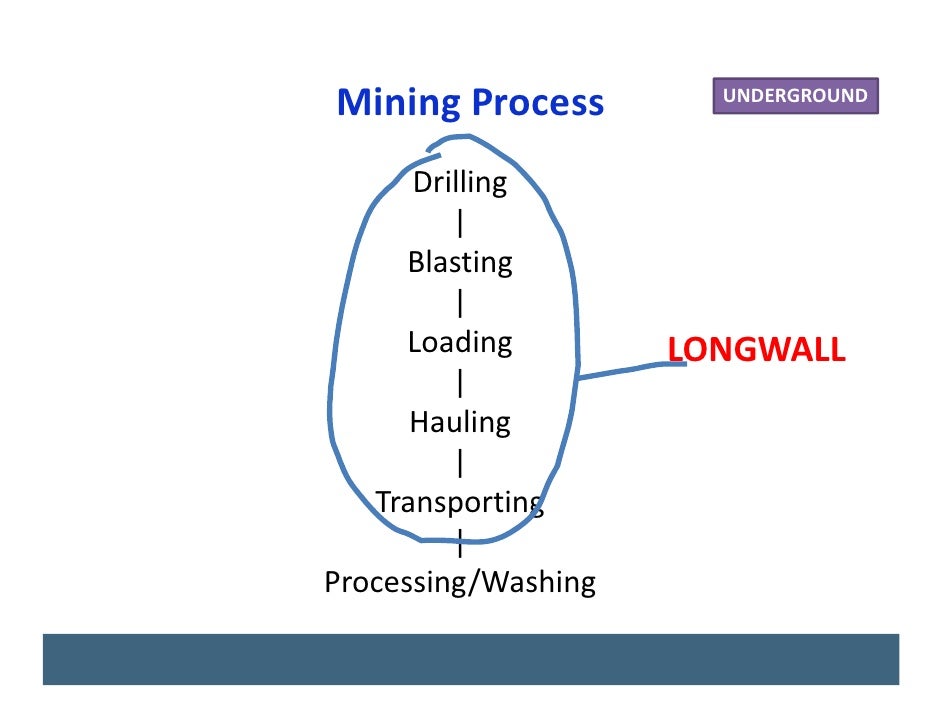 Mining Process

UNDERGROUND

Drilling
|
Blasting
|
Loading
|
Hauling
|
Transporting
|
Processing/Washing

LONGWALL